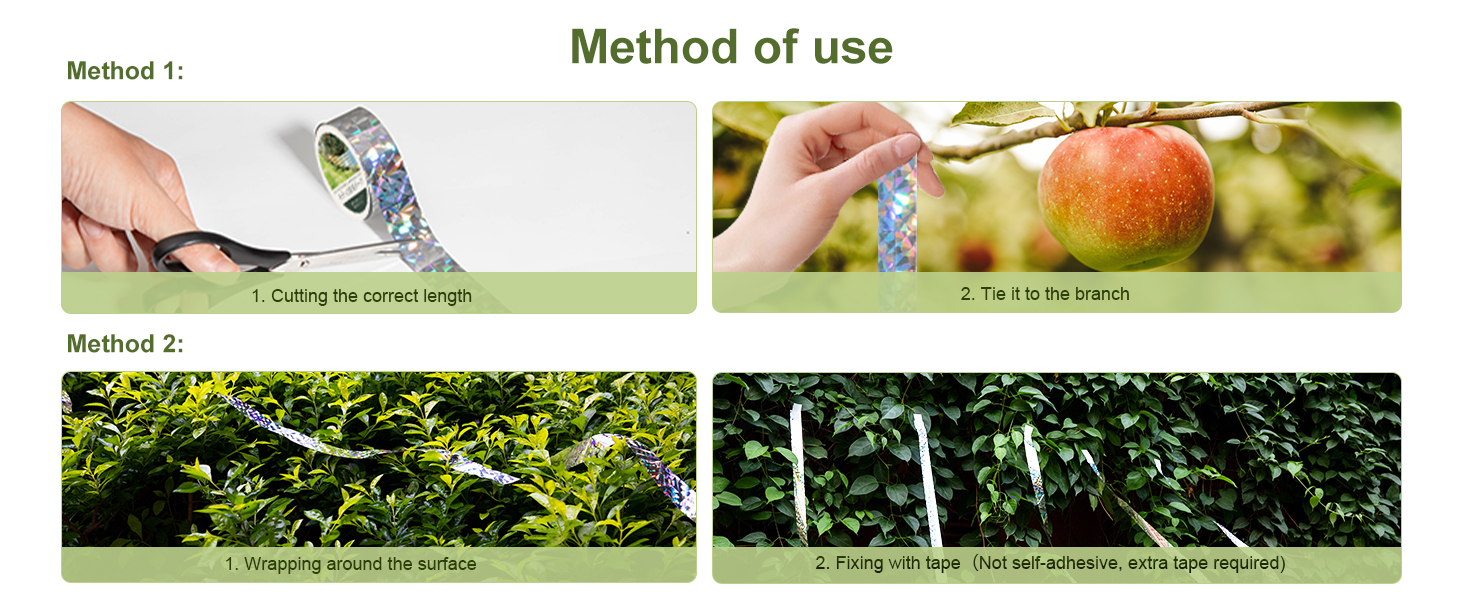 Method of use

Method 1:

1. Cutting the correct length

2. Tie it to the branch

Method 2:

1. Wrapping around the surface

2. Fixing with tape（Not self-adhesive, extra tape required)